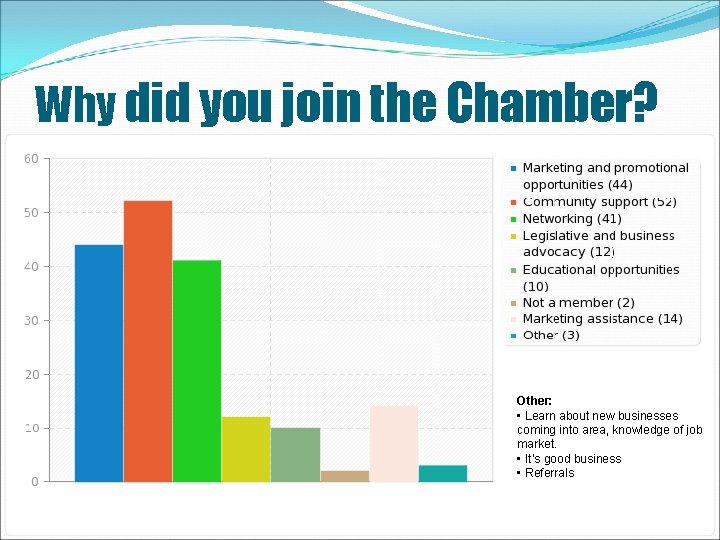 Why did you join the Chamber?

60
50
40
30
20
10
0

• Marketing and promotional opportunities (44)
• Community support (52)
• Networking (41)
• Legislative and business advocacy (12)
• Educational opportunities (10)
• Not a member (2)
• Marketing assistance (14)
• Other (3)

Other:
• Learn about new businesses coming into area, knowledge of job market.
• It's good business
• Referrals